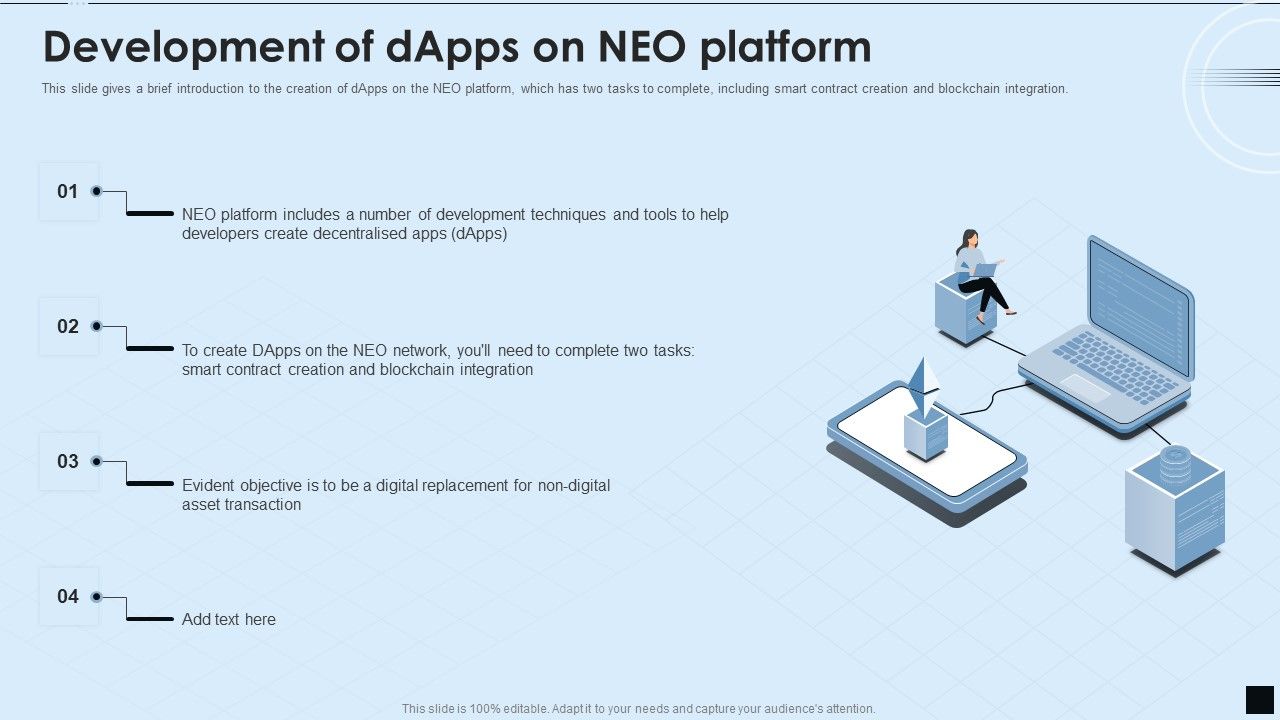 Development of dApps on NEO platform

This slide gives a brief introduction to the creation of dApps on the NEO platform, which has two tasks to complete, including smart contract creation and blockchain integration.

01

NEO platform includes a number of development techniques and tools to help developers create decentralised apps (dApps)

02

To create DApps on the NEO network, you'll need to complete two tasks: smart contract creation and blockchain integration

03

Evident objective is to be a digital replacement for non-digital asset transaction

04

Add text here

This slide is 100% editable. Adapt it to your needs and capture your audience's attention.